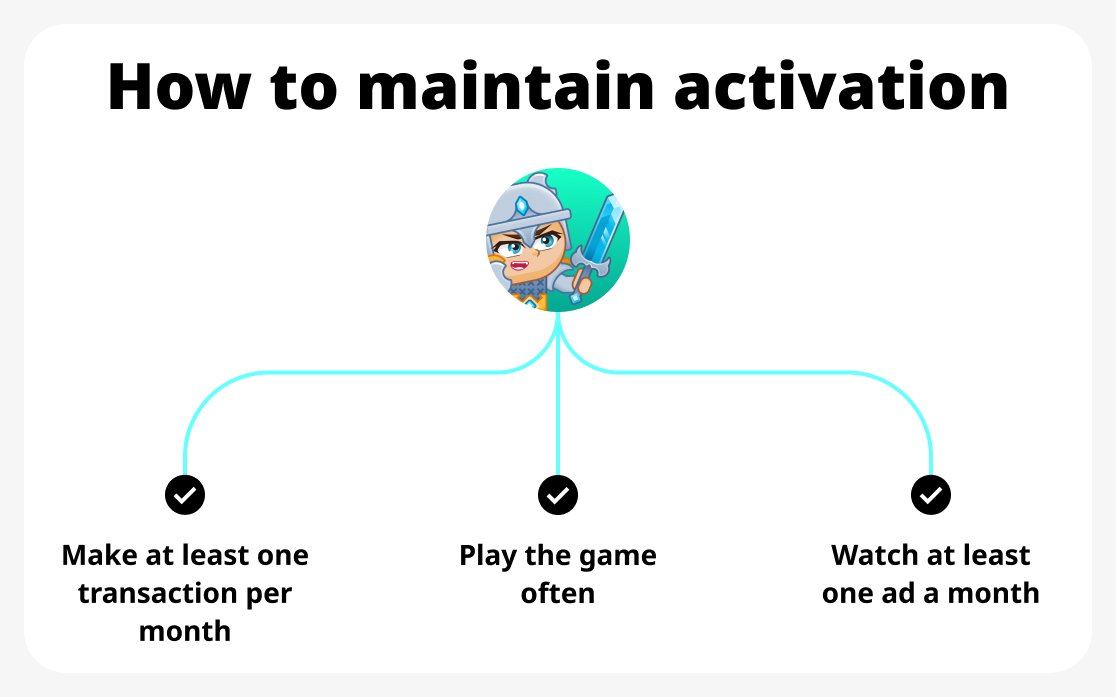 How to maintain activation

Make at least one transaction per month

Play the game often

Watch at least one ad a month